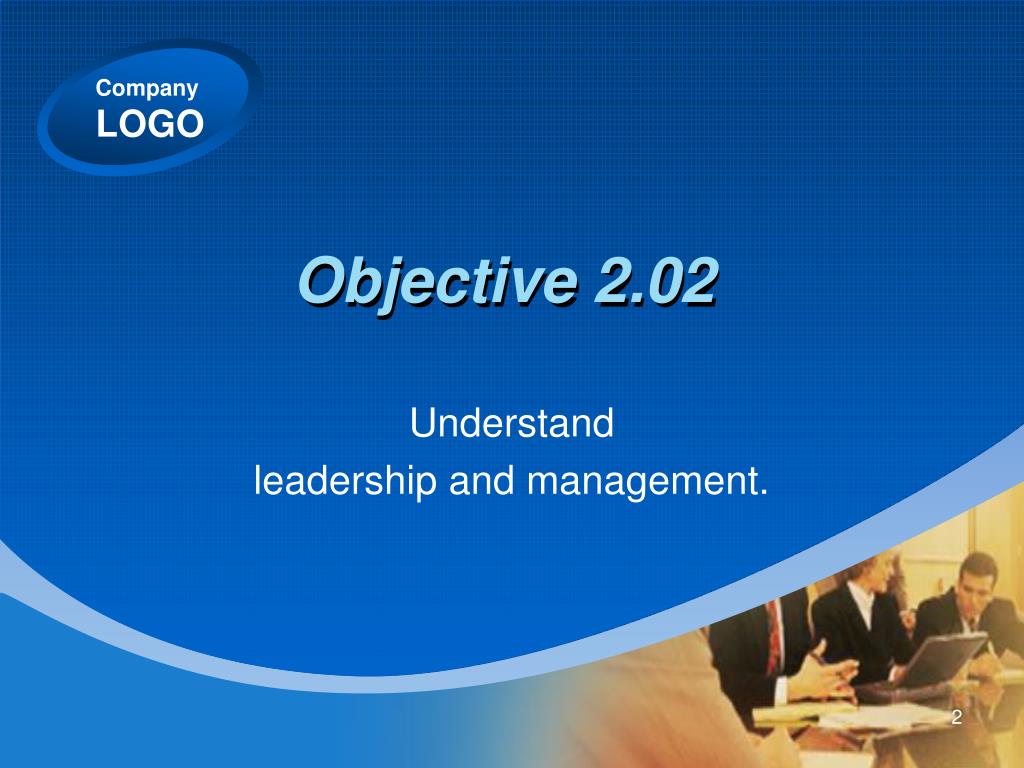 Company
LOGO

Objective 2.02

Understand
leadership and management.

2